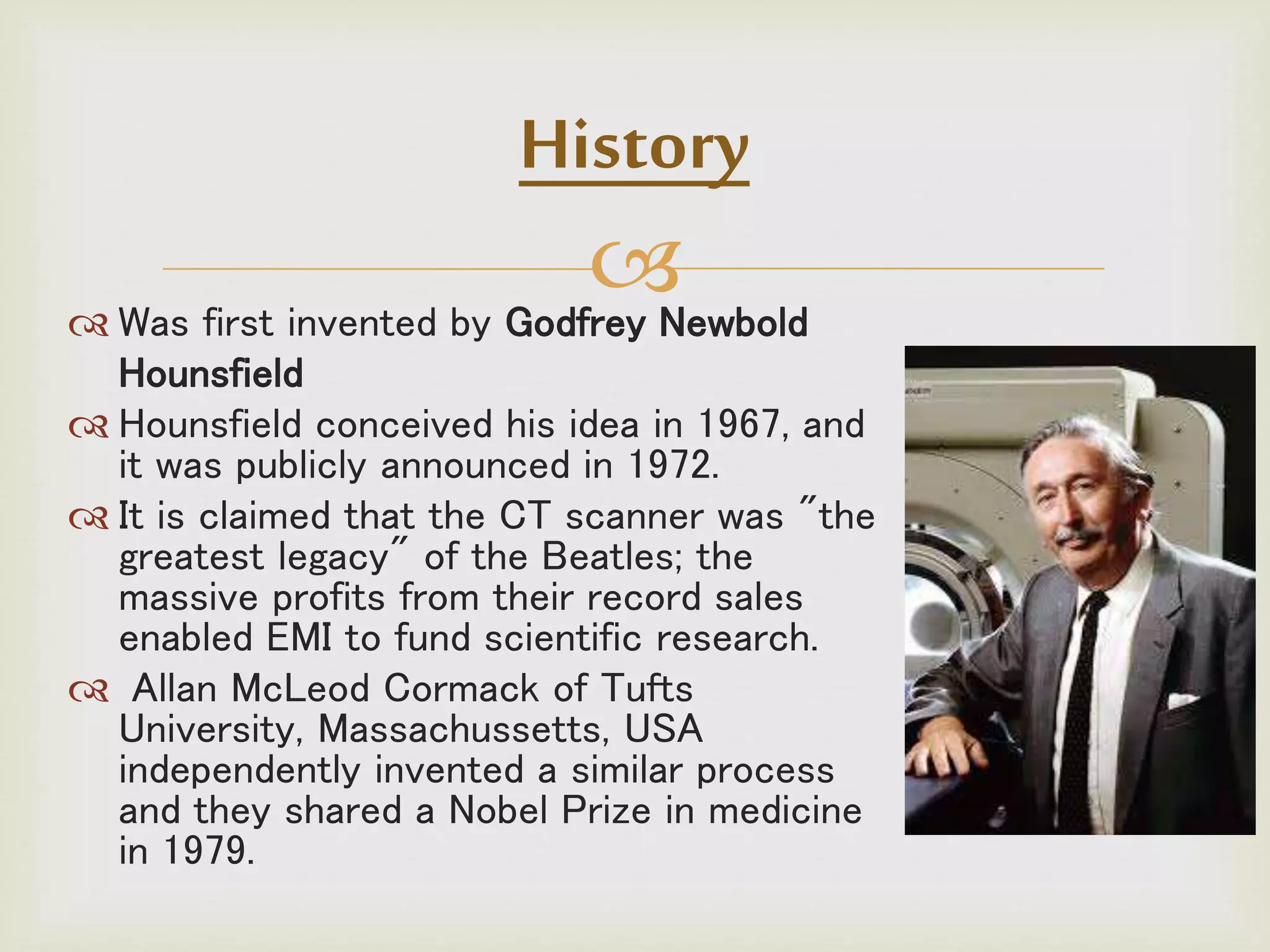 History

Was first invented by Godfrey Newbold Hounsfield

Hounsfield conceived his idea in 1967, and it was publicly announced in 1972.

It is claimed that the CT scanner was "the greatest legacy" of the Beatles; the massive profits from their record sales enabled EMI to fund scientific research.

Allan McLeod Cormack of Tufts University, Massachussetts, USA independently invented a similar process and they shared a Nobel Prize in medicine in 1979.